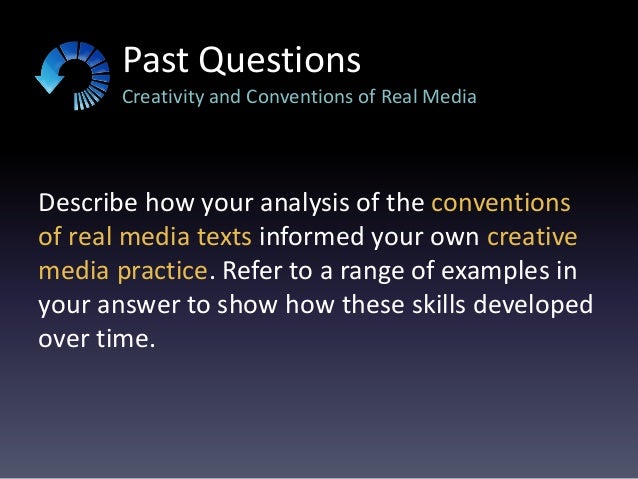 Past Questions
Creativity and Conventions of Real Media

Describe how your analysis of the conventions of real media texts informed your own creative media practice. Refer to a range of examples in your answer to show how these skills developed over time.